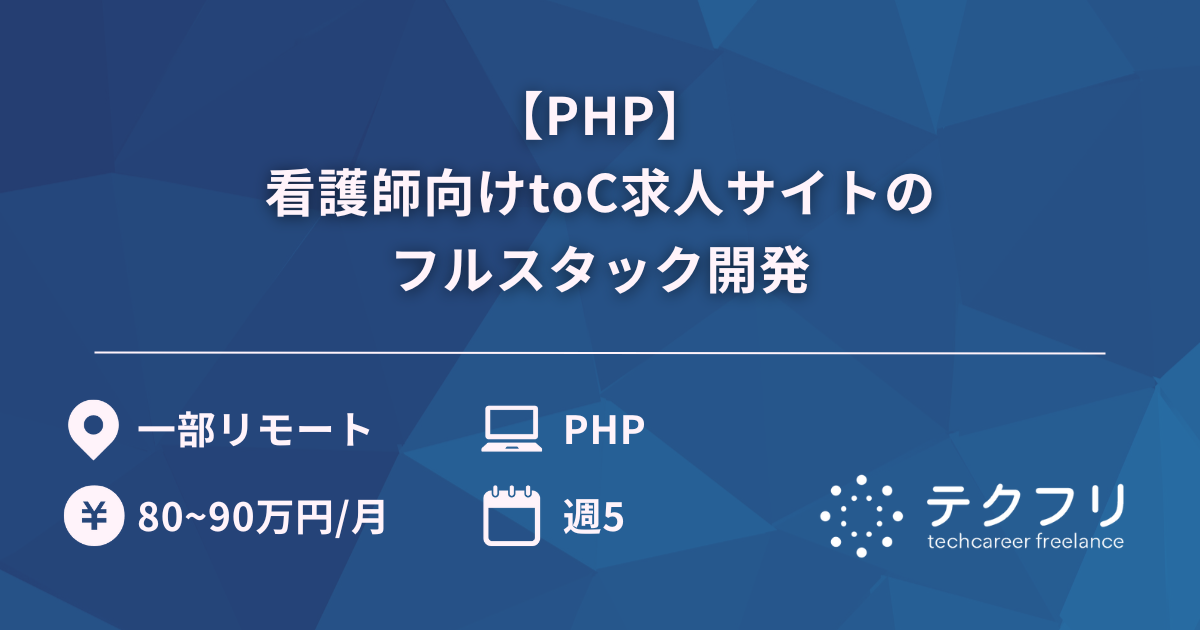 【PHP】
看護師向けtoC求人サイトの
フルスタック開発

一部リモート

PHP

¥ 80~90万円/月

週5

テクフリ
techcareer freelance